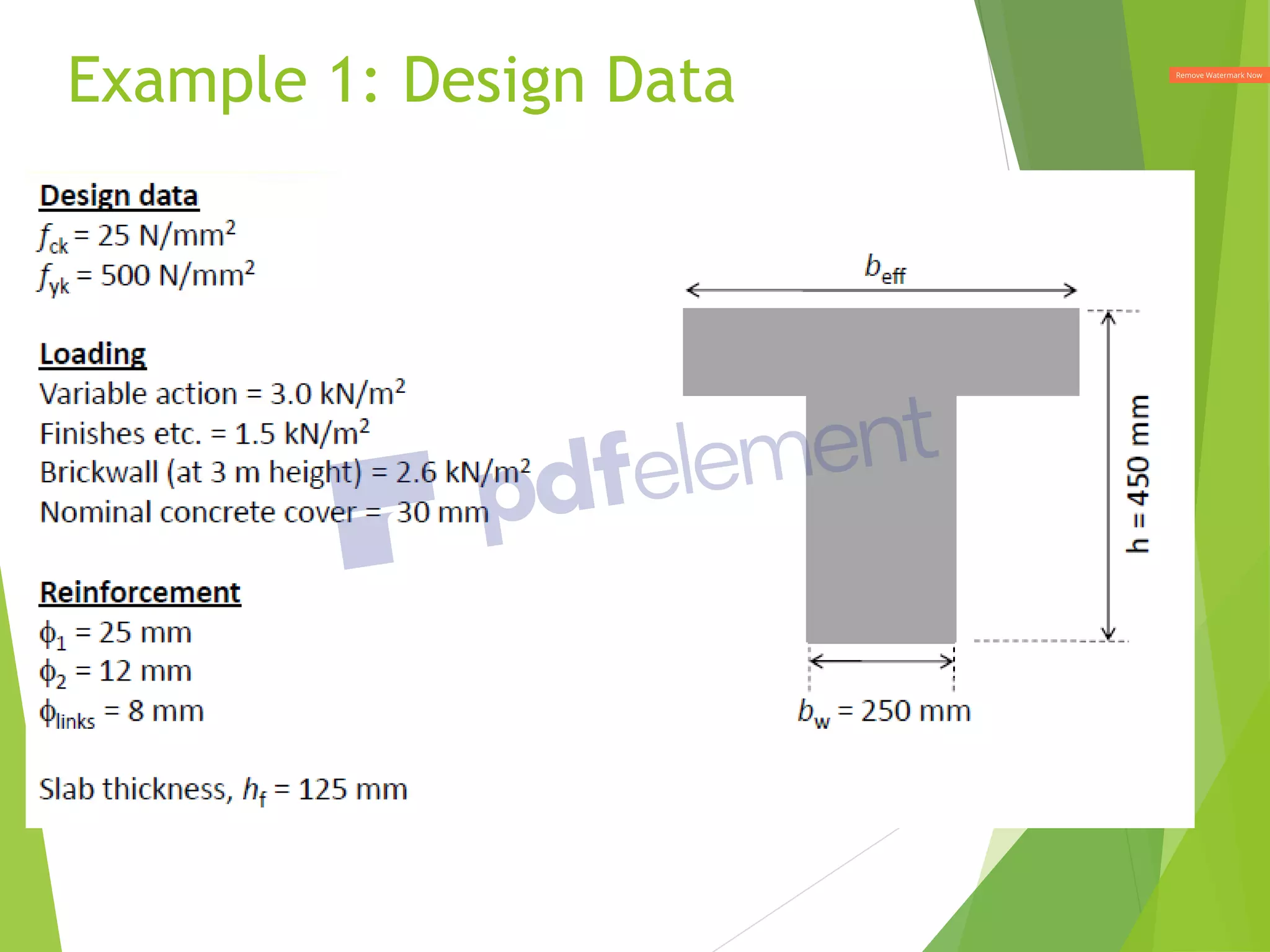 Example 1: Design Data

Remove Watermark Now

Design data
$f_{ck}$ = 25 N/mm$^2$
$f_{yk}$ = 500 N/mm$^2$

Loading
Variable action = 3.0 kN/m$^2$
Finishes etc. = 1.5 kN/m$^2$
Brickwall (at 3 m height) = 2.6 kN/m$^2$
Nominal concrete cover = 30 mm

Reinforcement
$\phi_1$ = 25 mm
$\phi_2$ = 12 mm
$\phi_{links}$ = 8 mm

Slab thickness, $h_f$ = 125 mm

$b_{eff}$

h = 450 mm

$b_w$ = 250 mm

pdfelement